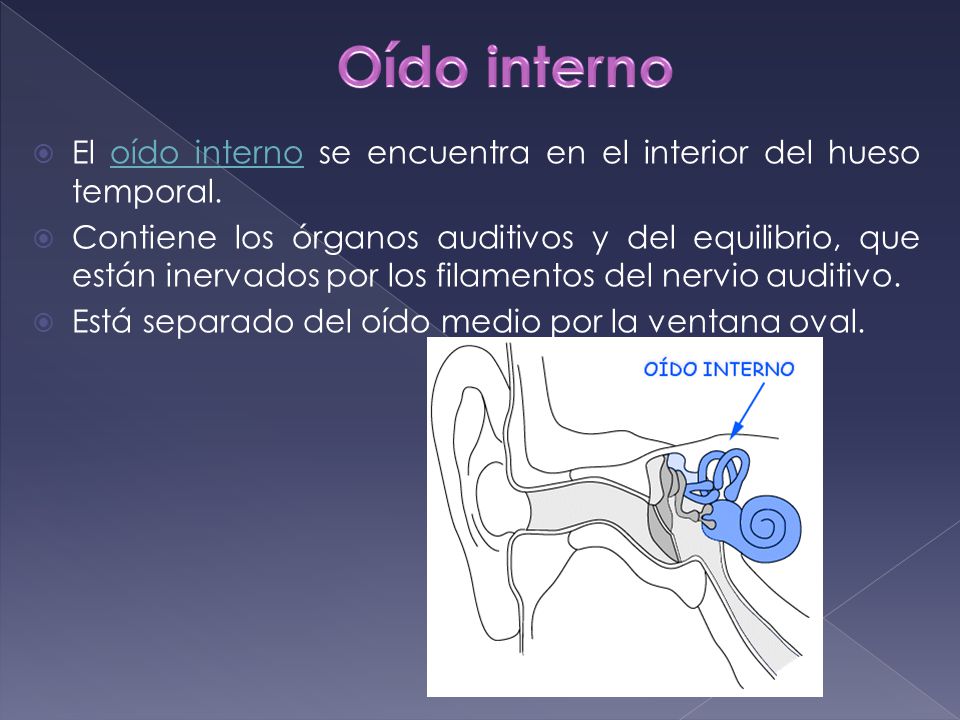 Oído interno

El oído interno se encuentra en el interior del hueso temporal.

Contiene los órganos auditivos y del equilibrio, que están inervados por los filamentos del nervio auditivo.

Está separado del oído medio por la ventana oval.

OÍDO INTERNO